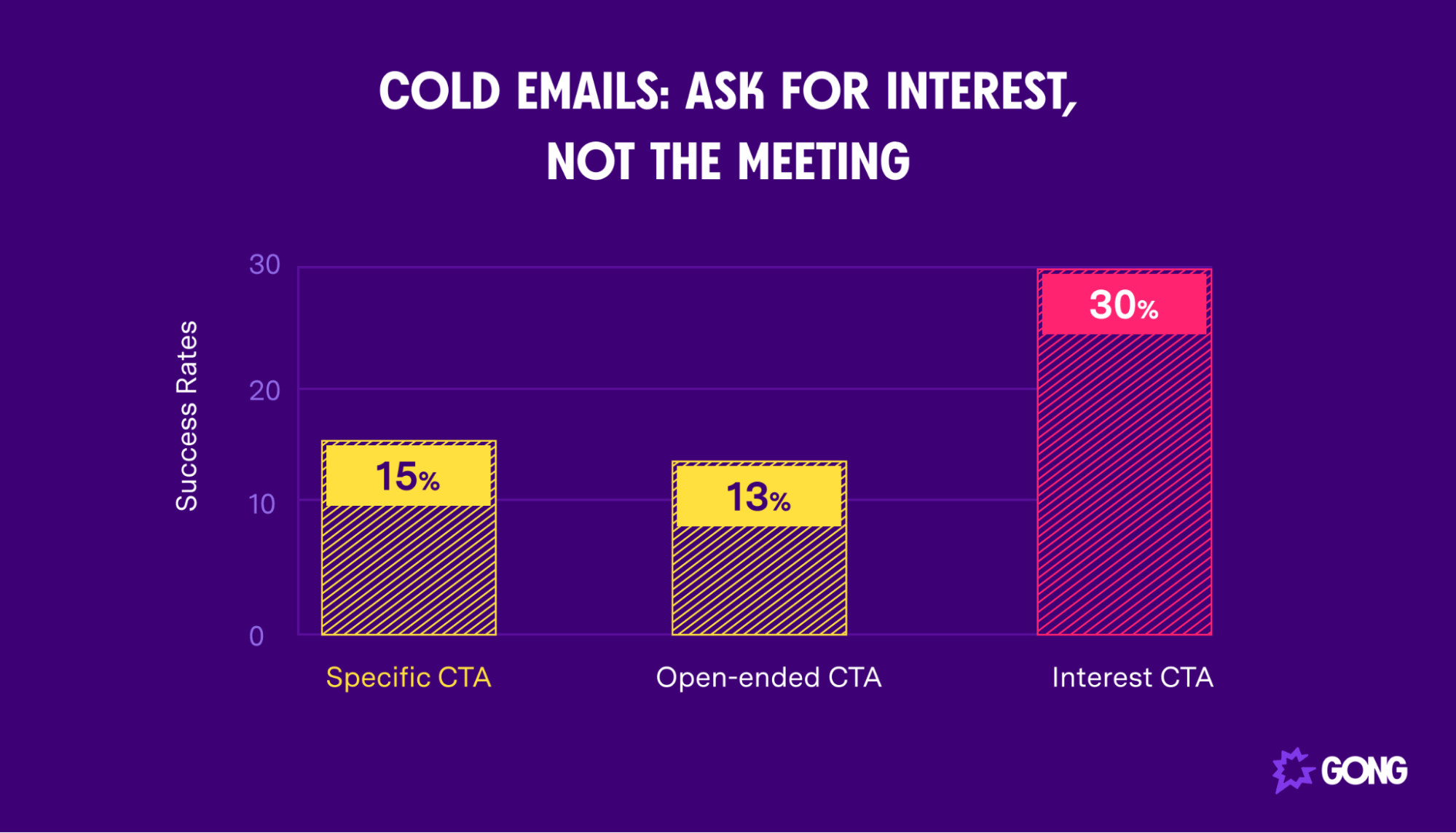 COLD EMAILS: ASK FOR INTEREST, NOT THE MEETING

Success Rates

30

20

10

0

15%

13%

30%

Specific CTA

Open-ended CTA

Interest CTA

GONG